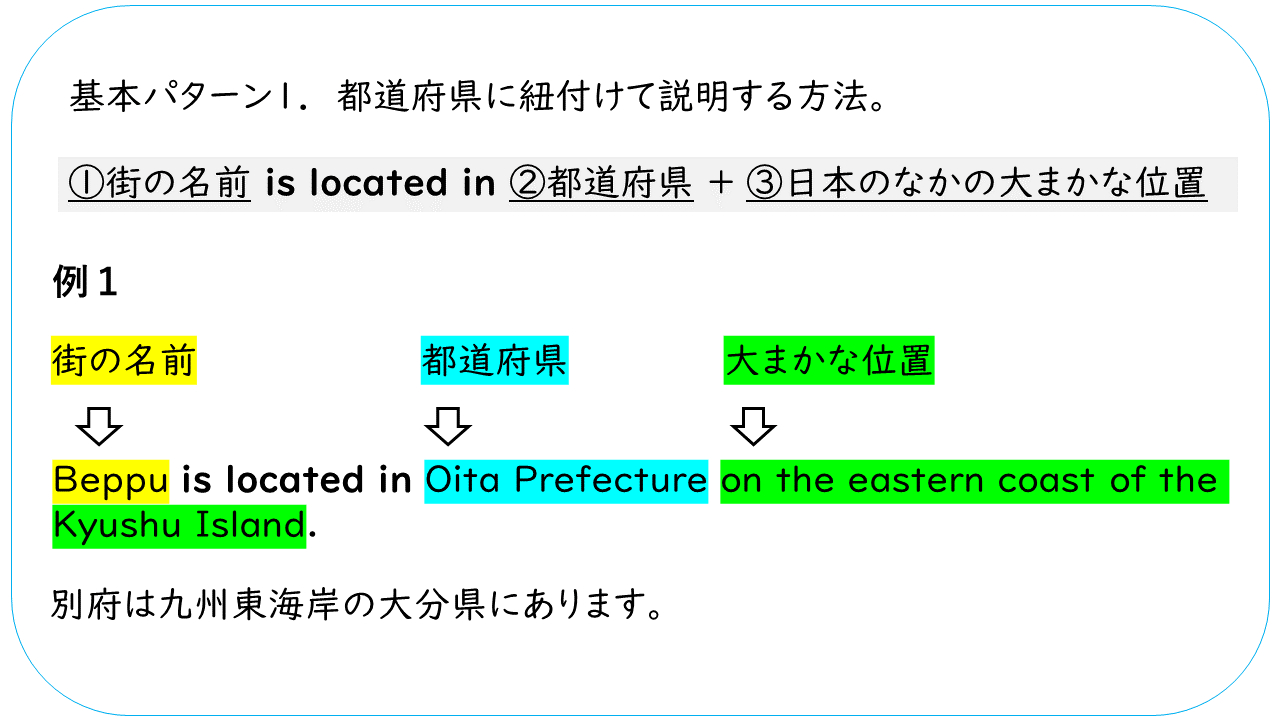 基本パターン1．都道府県に紐付けて説明する方法。

①街の名前 is located in ②都道府県 ＋ ③日本のなかの大まかな位置

例1

街の名前

都道府県

大まかな位置

Beppu is located in Oita Prefecture on the eastern coast of the Kyushu Island.

別府は九州東海岸の大分県にあります。